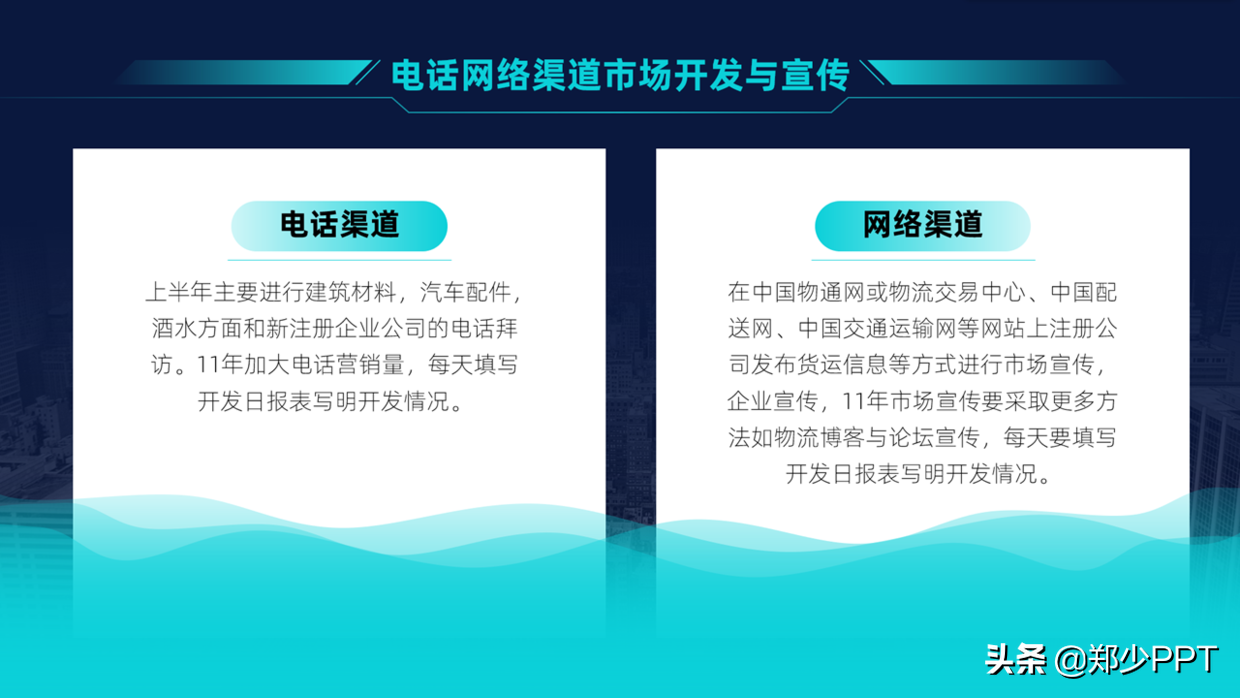 电话网络渠道市场开发与宣传

电话渠道

上半年主要进行建筑材料，汽车配件，酒水方面和新注册企业公司的电话拜访。11年加大电话营销量，每天填写开发日报表写明开发情况。

网络渠道

在中国物通网或物流交易中心、中国配送网、中国交通运输网等网站上注册公司发布货运信息等方式进行市场宣传，企业宣传，11年市场宣传要采取更多方法如物流博客与论坛宣传，每天要填写开发日报表写明开发情况。

头条 @郑少PPT